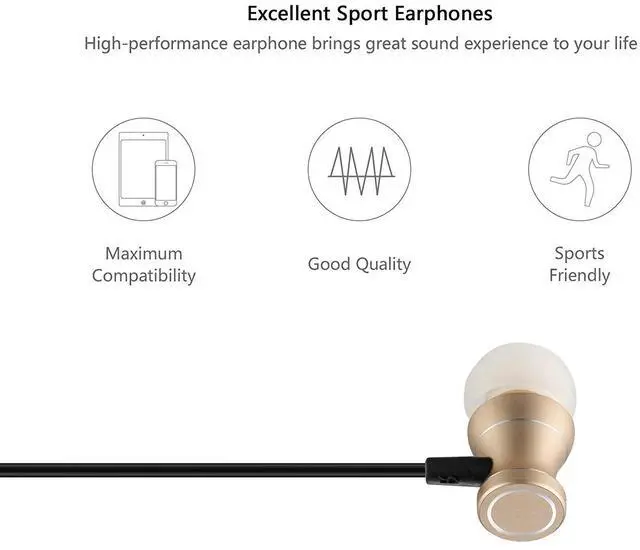 Excellent Sport Earphones

High-performance earphone brings great sound experience to your life

Maximum Compatibility

Good Quality

Sports Friendly